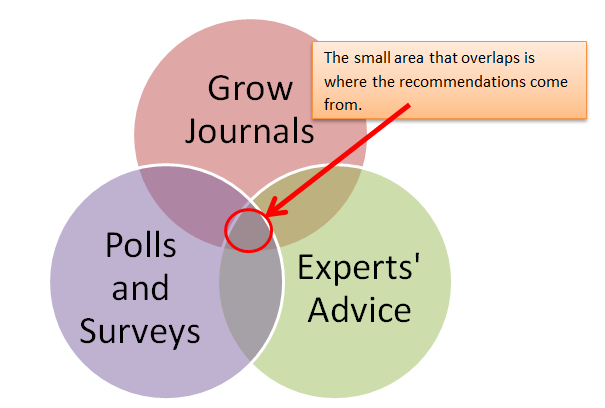 Grow Journals

The small area that overlaps is where the recommendations come from.

Polls and Surveys

Experts' Advice